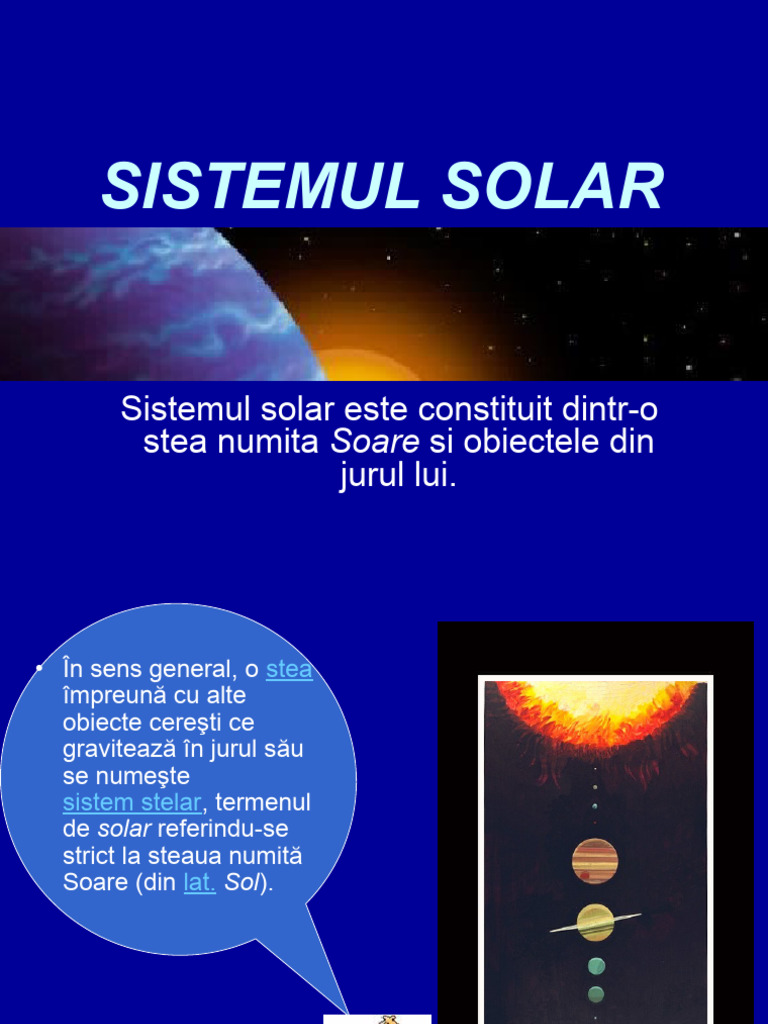 SISTEMUL SOLAR

Sistemul solar este constituit dintr-o stea numita Soare si obiectele din jurul lui.

• În sens general, o stea împreună cu alte obiecte cereşti ce gravitează în jurul său se numeşte sistem stelar, termenul de solar referindu-se strict la steaua numită Soare (din lat. Sol).